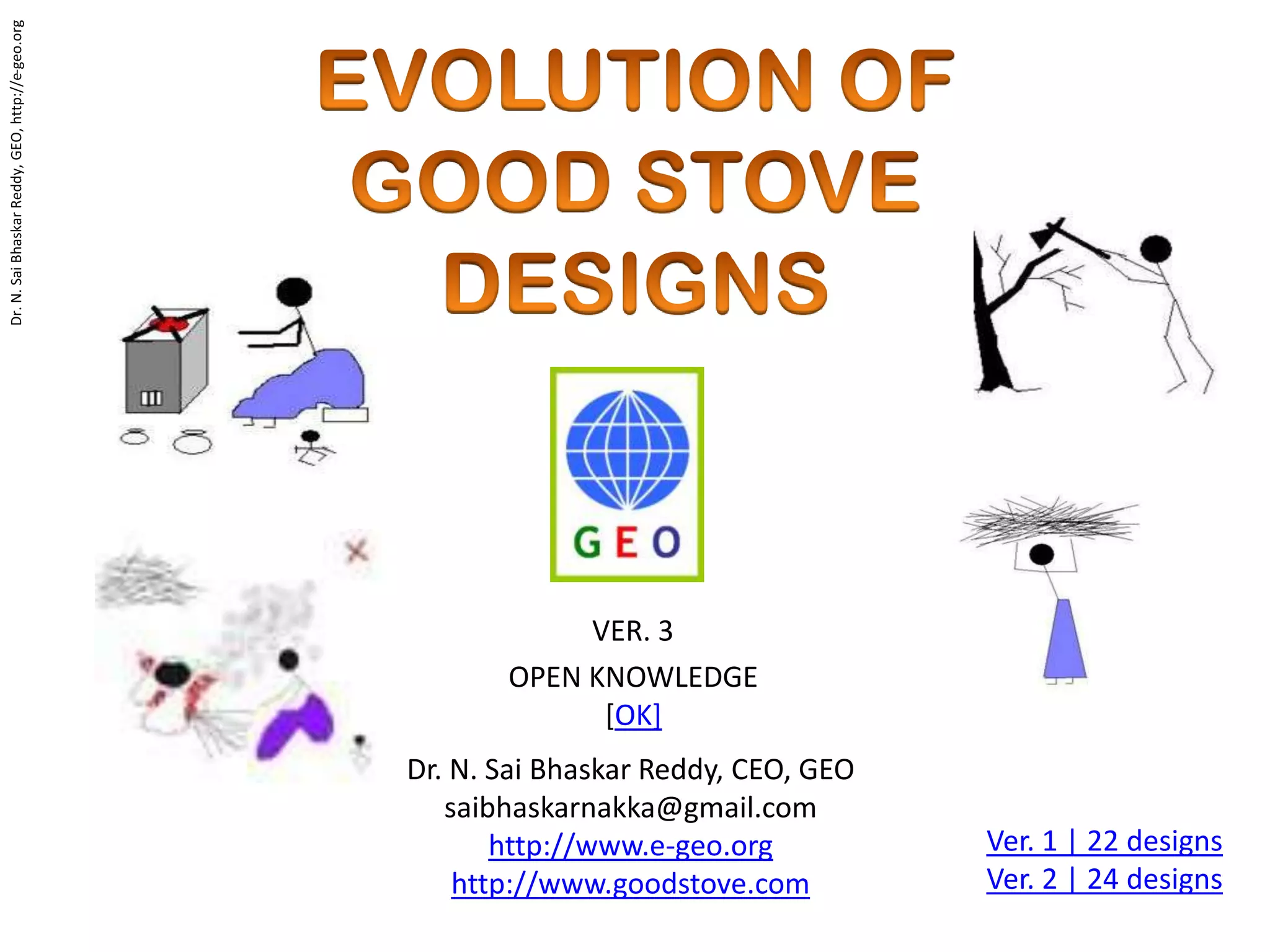 Dr. N. Sai Bhaskar Reddy, GEO, http://e-geo.org

EVOLUTION OF GOOD STOVE DESIGNS

GEO

VER. 3

OPEN KNOWLEDGE
[OK]

Dr. N. Sai Bhaskar Reddy, CEO, GEO
saibhaskarnakka@gmail.com
http://www.e-geo.org
http://www.goodstove.com

Ver. 1 | 22 designs
Ver. 2 | 24 designs